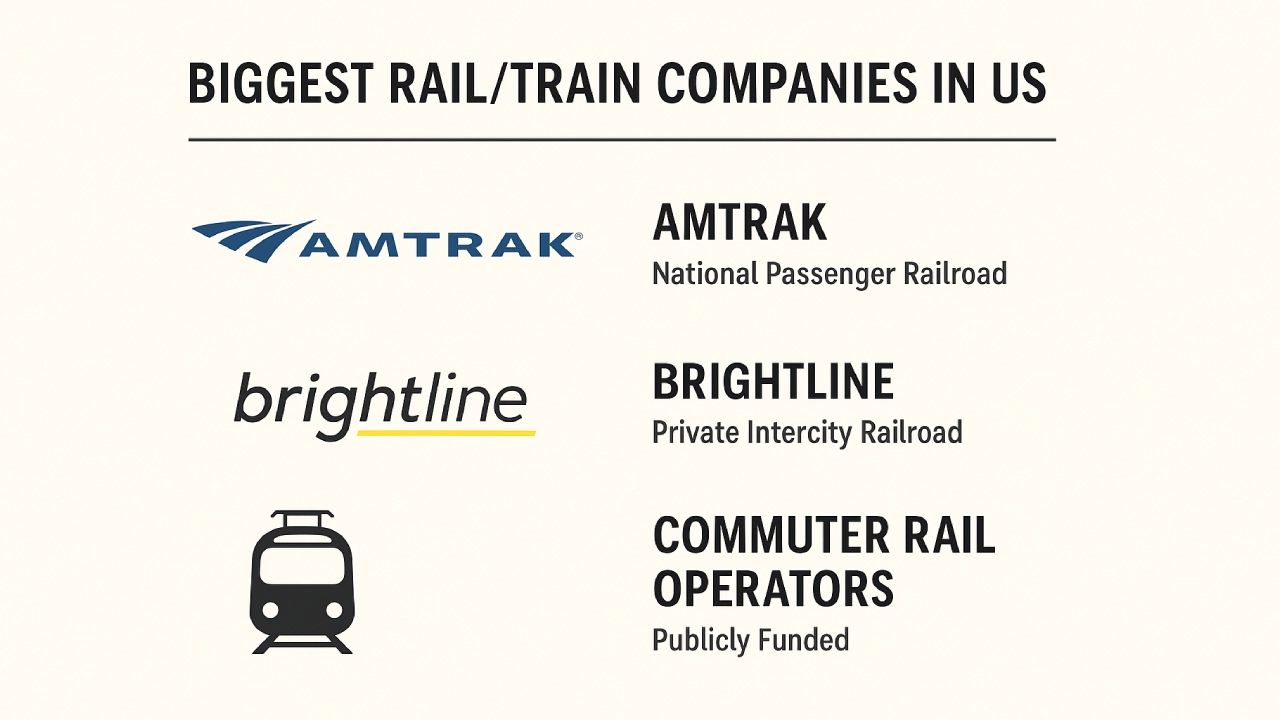 BIGGEST RAIL/TRAIN COMPANIES IN US

AMTRAK®

AMTRAK
National Passenger Railroad

brightline

BRIGHTLINE
Private Intercity Railroad

COMMUTER RAIL OPERATORS
Publicly Funded